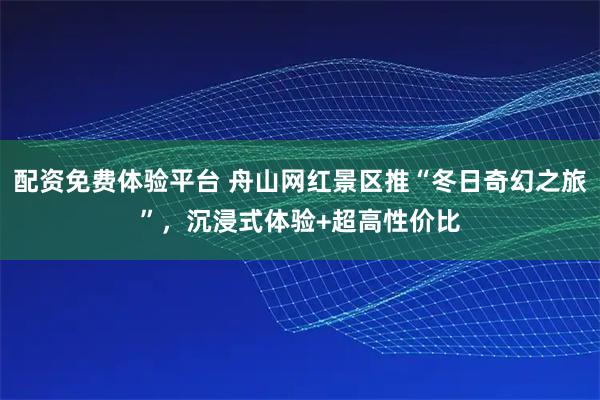 配资免费体验平台 舟山网红景区推“冬日奇幻之旅”，沉浸式体验+超高性价比